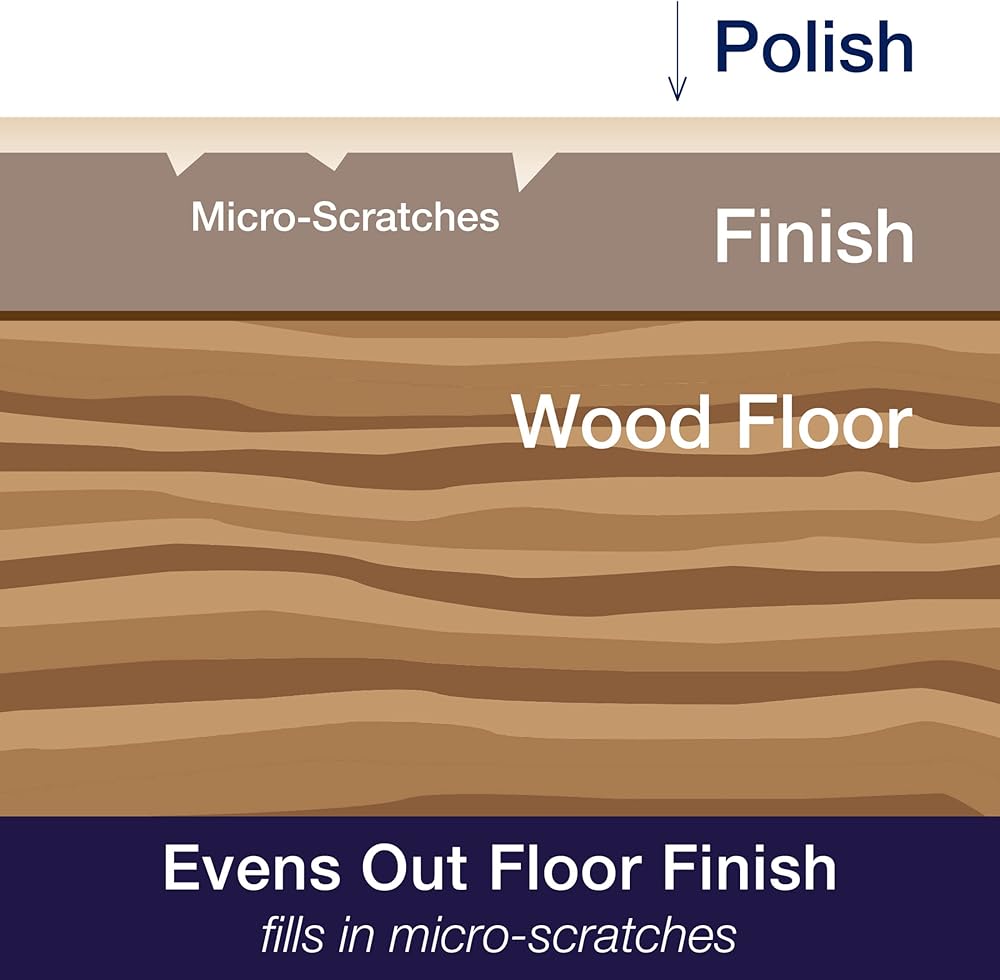 Polish

Micro-Scratches

Finish

Wood Floor

Evens Out Floor Finish
fills in micro-scratches